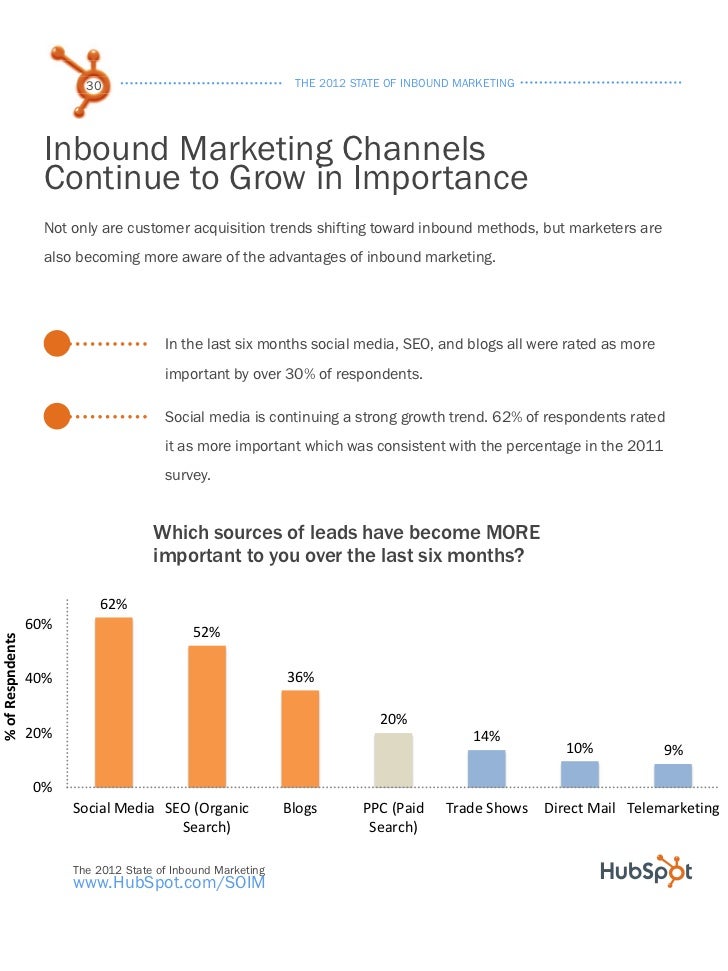 30

THE 2012 STATE OF INBOUND MARKETING

Inbound Marketing Channels Continue to Grow in Importance

Not only are customer acquisition trends shifting toward inbound methods, but marketers are also becoming more aware of the advantages of inbound marketing.

In the last six months social media, SEO, and blogs all were rated as more important by over 30% of respondents.

Social media is continuing a strong growth trend. 62% of respondents rated it as more important which was consistent with the percentage in the 2011 survey.

Which sources of leads have become MORE important to you over the last six months?

% of Respndents

60%
40%
20%
0%

62%
52%
36%
20%
14%
10%
9%

Social Media
SEO (Organic Search)
Blogs
PPC (Paid Search)
Trade Shows
Direct Mail
Telemarketing

The 2012 State of Inbound Marketing
www.HubSpot.com/SOIM

HubSpot